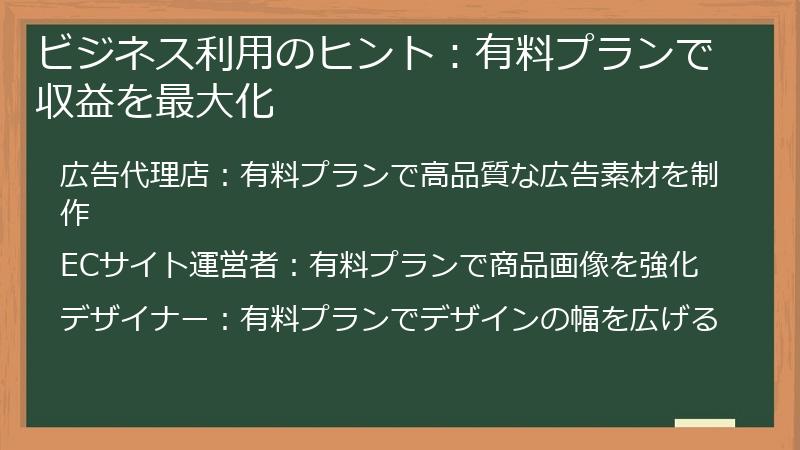 ビジネス利用のヒント：有料プランで収益を最大化

広告代理店：有料プランで高品質な広告素材を制作

ECサイト運営者：有料プランで商品画像を強化

デザイナー：有料プランでデザインの幅を広げる